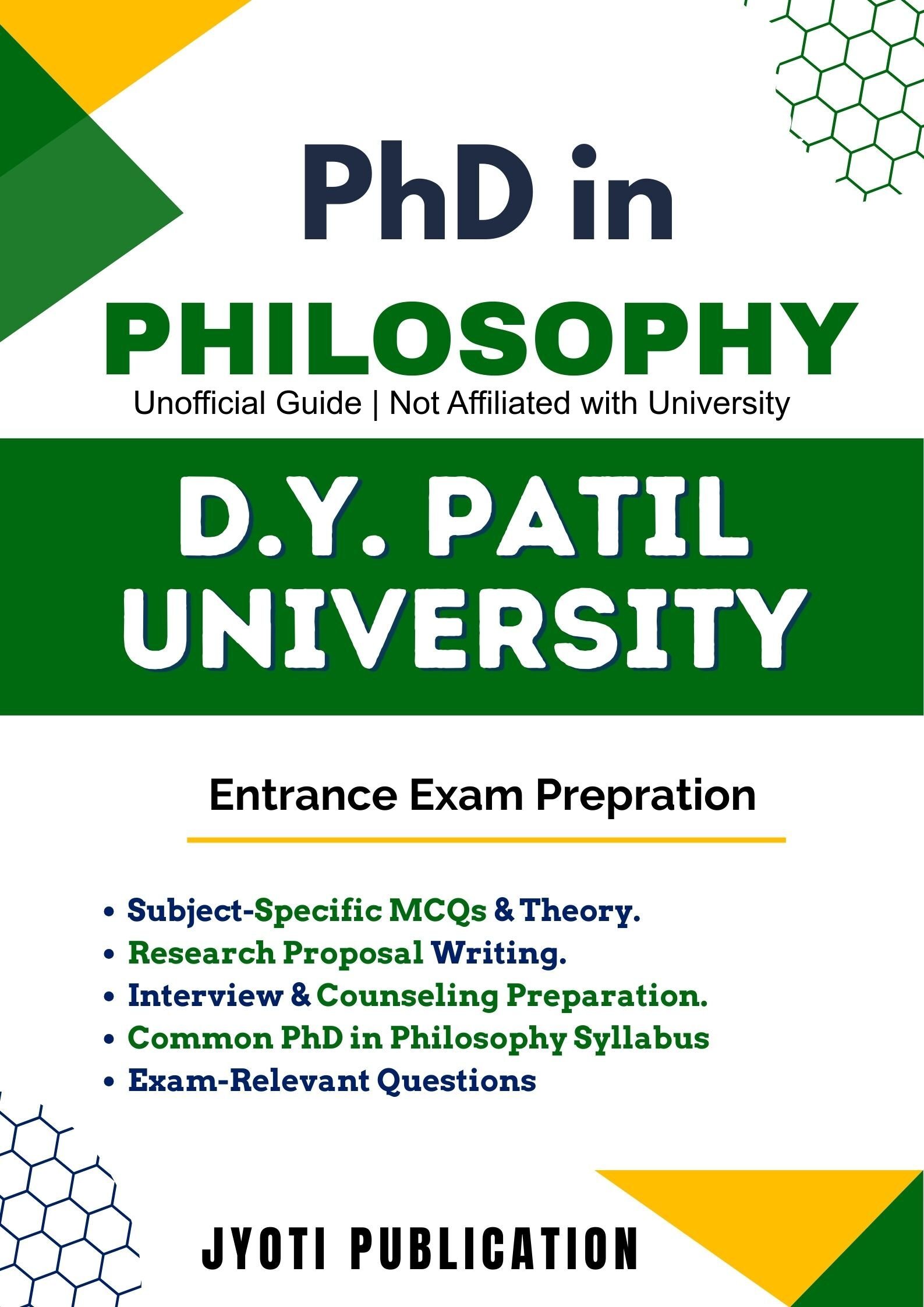 PhD in

PHILOSOPHY

Unofficial Guide | Not Affiliated with University

D.Y. PATIL UNIVERSITY

Entrance Exam Prepration

• Subject-Specific MCQs & Theory.
• Research Proposal Writing.
• Interview & Counseling Preparation.
• Common PhD in Philosophy Syllabus
• Exam-Relevant Questions

JYOTI PUBLICATION